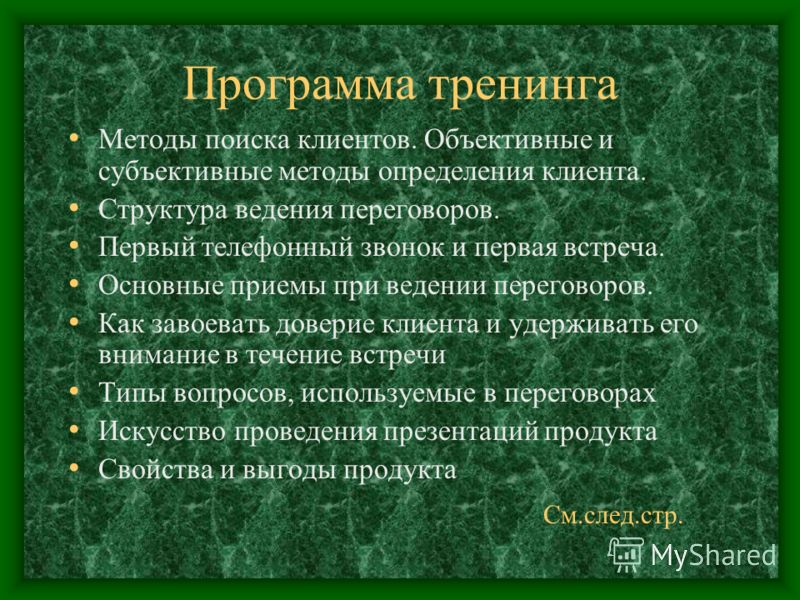 Программа тренинга

• Методы поиска клиентов. Объективные и субъективные методы определения клиента.
• Структура ведения переговоров.
• Первый телефонный звонок и первая встреча.
• Основные приемы при ведении переговоров.
• Как завоевать доверие клиента и удерживать его внимание в течение встречи
• Типы вопросов, используемые в переговорах
• Искусство проведения презентаций продукта
• Свойства и выгоды продукта

См.след.стр.

MyShared